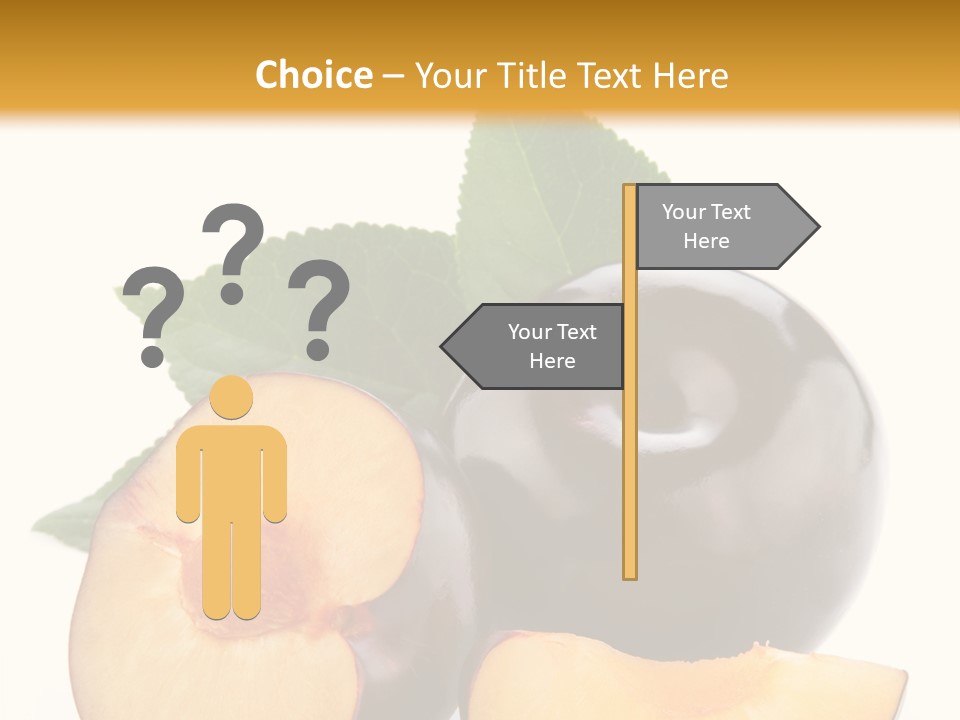 Choice – Your Title Text Here

? ? ?

Your Text Here

Your Text Here